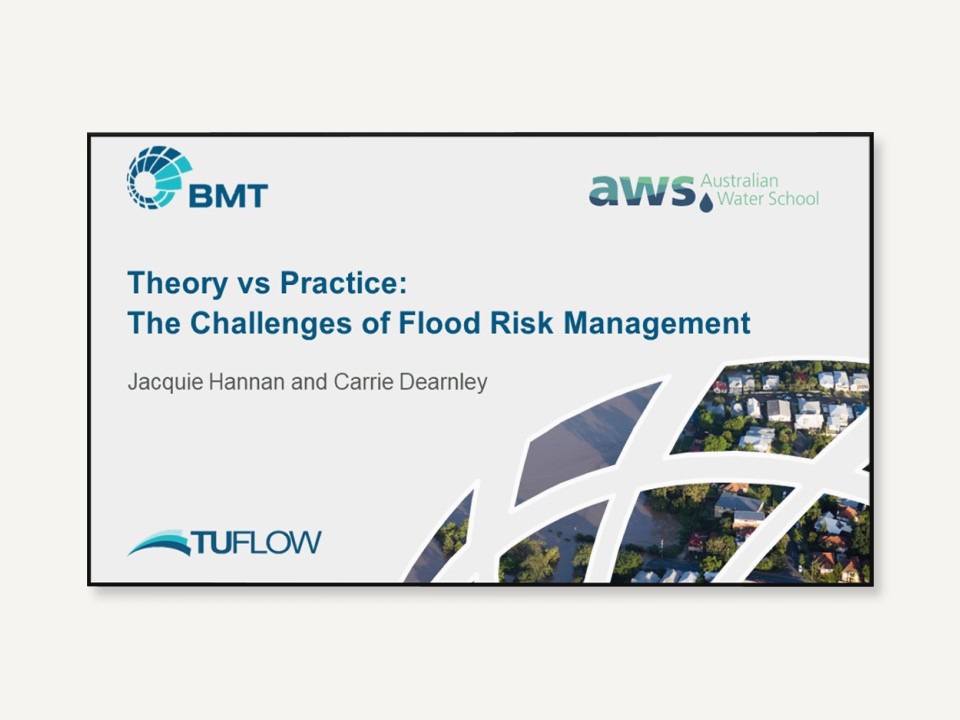 BMT

aws Australian Water School

Theory vs Practice:
The Challenges of Flood Risk Management

Jacquie Hannan and Carrie Dearnley

TUFLOW